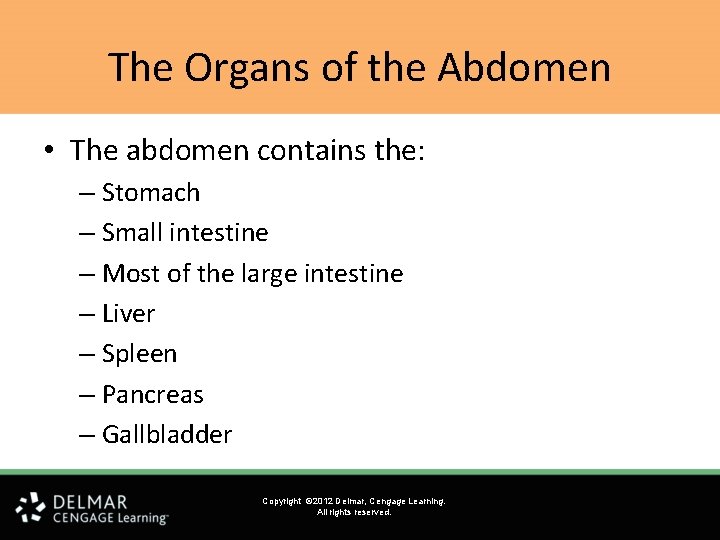 The Organs of the Abdomen

• The abdomen contains the:
– Stomach
– Small intestine
– Most of the large intestine
– Liver
– Spleen
– Pancreas
– Gallbladder

DELMAR
CENGAGE Learning

Copyright ©2012 Delmar, Cengage Learning.
All rights reserved.